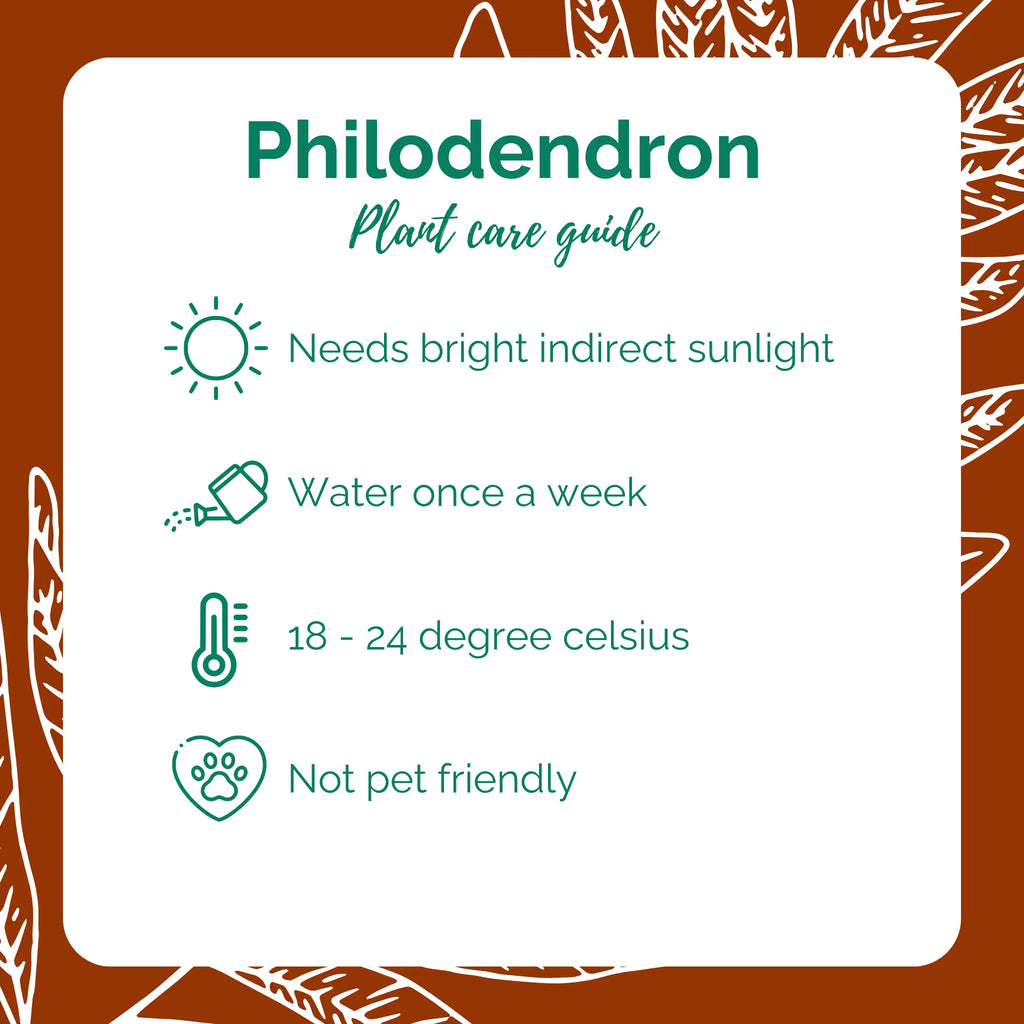 Philodendron
Plant care guide

Needs bright indirect sunlight

Water once a week

18 - 24 degree celsius

Not pet friendly